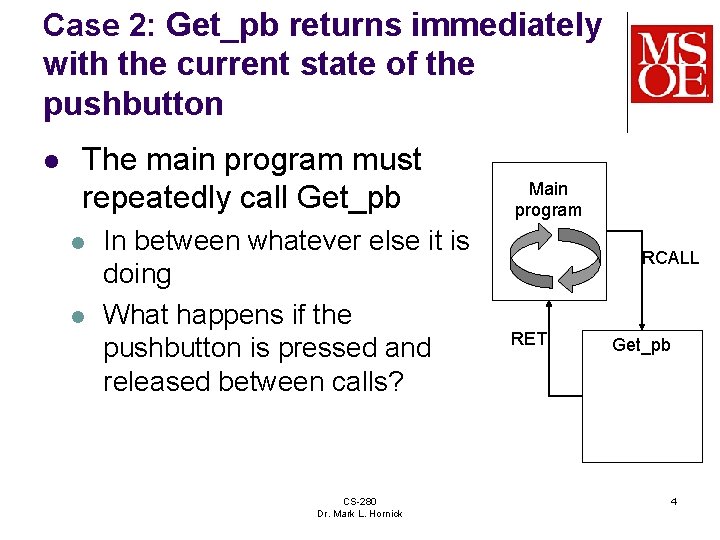 Case 2: Get_pb returns immediately with the current state of the pushbutton

MSOE

- The main program must repeatedly call Get_pb
  - In between whatever else it is doing
  - What happens if the pushbutton is pressed and released between calls?

Main program

RCALL

RET

Get_pb

CS-280
Dr. Mark L. Hornick

4